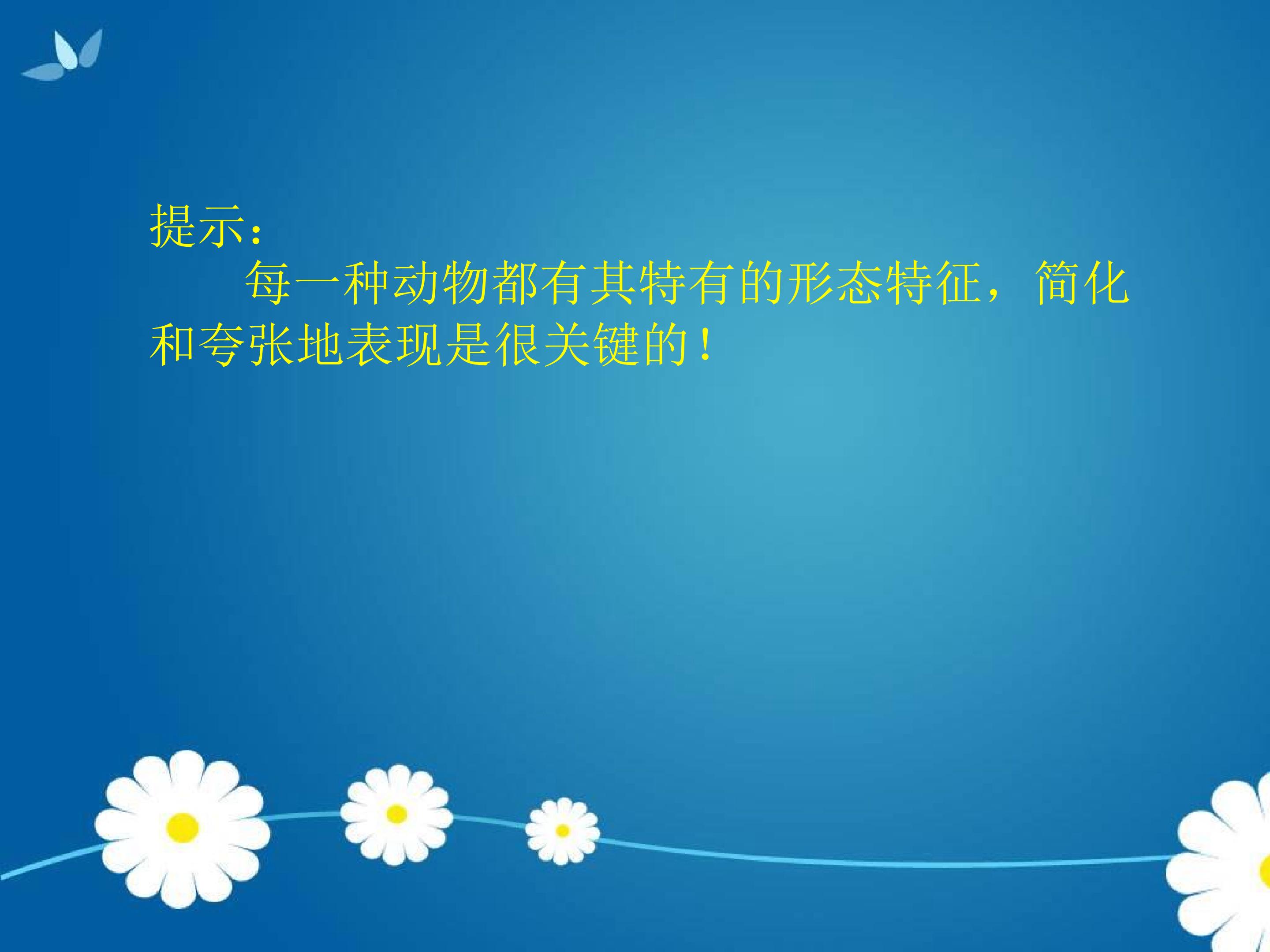 提示：

每一种动物都有其特有的形态特征，简化和夸张地表现是很关键的！